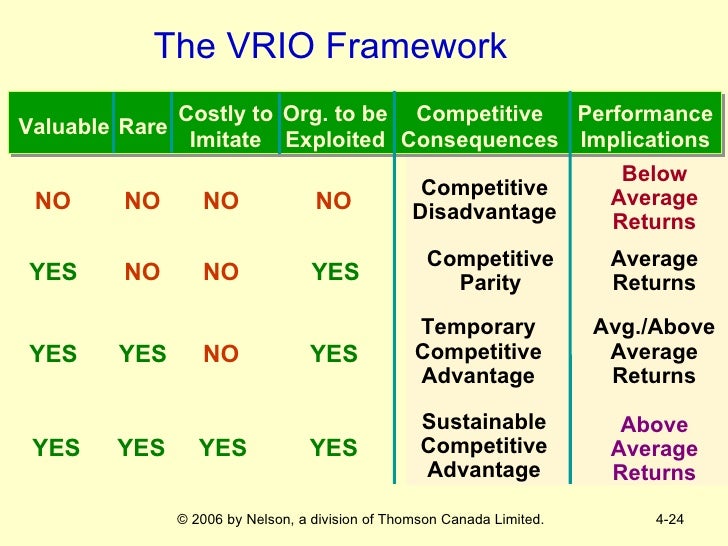 The VRIO Framework

| Valuable | Rare | Costly to Imitate | Org. to be Exploited | Competitive Consequences | Performance Implications |
|---|---|---|---|---|---|
| NO | NO | NO | NO | Competitive Disadvantage | Below Average Returns |
| YES | NO | NO | YES | Competitive Parity | Average Returns |
| YES | YES | NO | YES | Temporary Competitive Advantage | Avg./Above Average Returns |
| YES | YES | YES | YES | Sustainable Competitive Advantage | Above Average Returns |

© 2006 by Nelson, a division of Thomson Canada Limited.

4-24